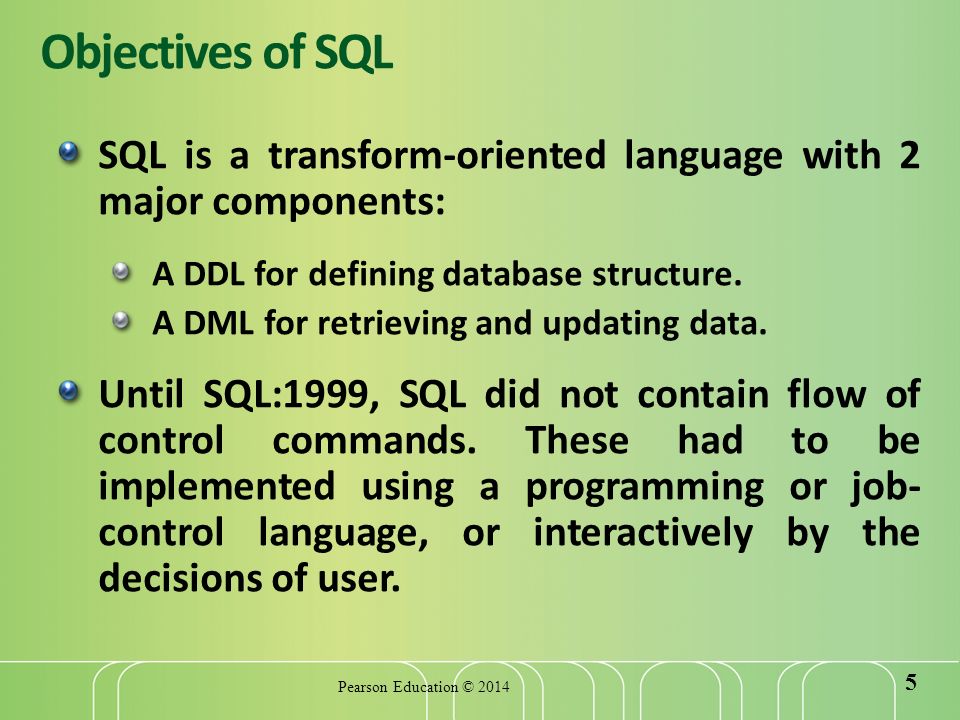 Objectives of SQL

SQL is a transform-oriented language with 2 major components:

A DDL for defining database structure.

A DML for retrieving and updating data.

Until SQL:1999, SQL did not contain flow of control commands. These had to be implemented using a programming or job-control language, or interactively by the decisions of user.

Pearson Education © 2014

5